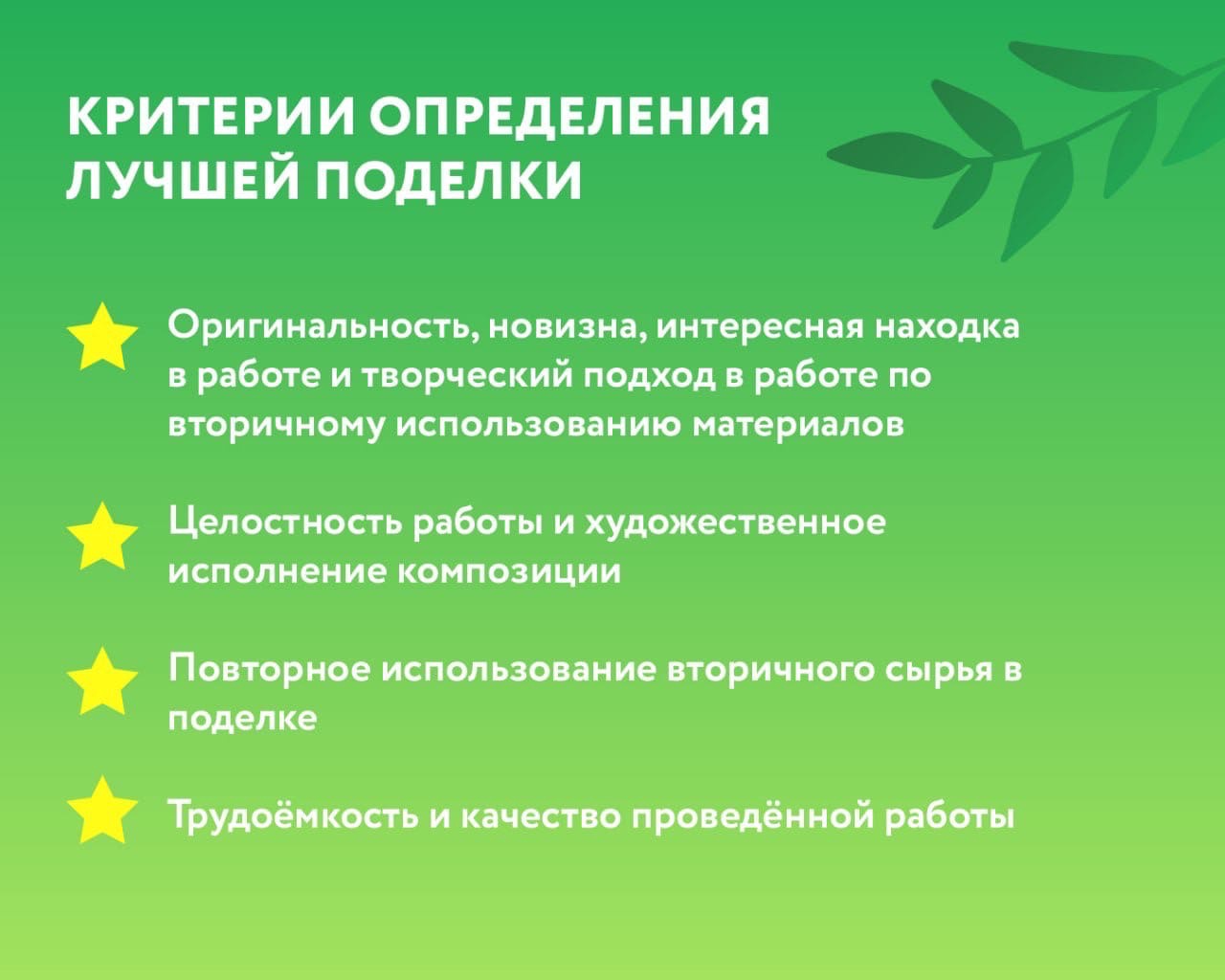 КРИТЕРИИ ОПРЕДЕЛЕНИЯ ЛУЧШЕЙ ПОДЕЛКИ

Оригинальность, новизна, интересная находка в работе и творческий подход в работе по вторичному использованию материалов

Целостность работы и художественное исполнение композиции

Повторное использование вторичного сырья в поделке

Трудоёмкость и качество проведённой работы